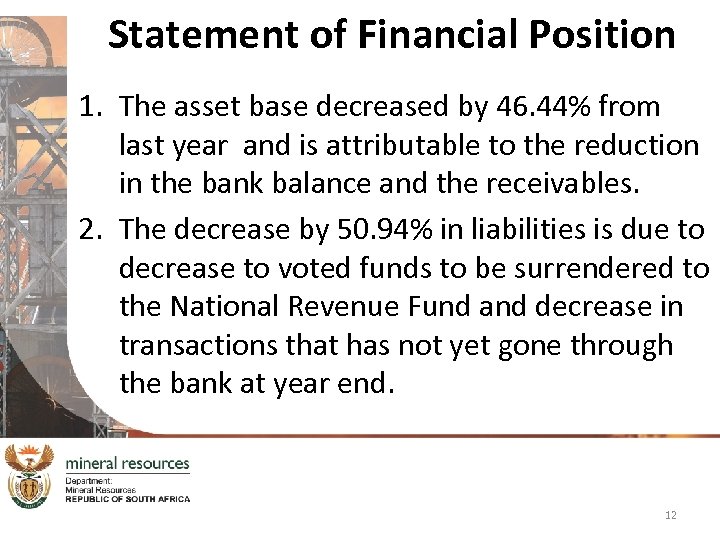 Statement of Financial Position

1. The asset base decreased by 46.44% from last year and is attributable to the reduction in the bank balance and the receivables.

2. The decrease by 50.94% in liabilities is due to decrease to voted funds to be surrendered to the National Revenue Fund and decrease in transactions that has not yet gone through the bank at year end.

mineral resources
Department:
Mineral Resources
REPUBLIC OF SOUTH AFRICA

12